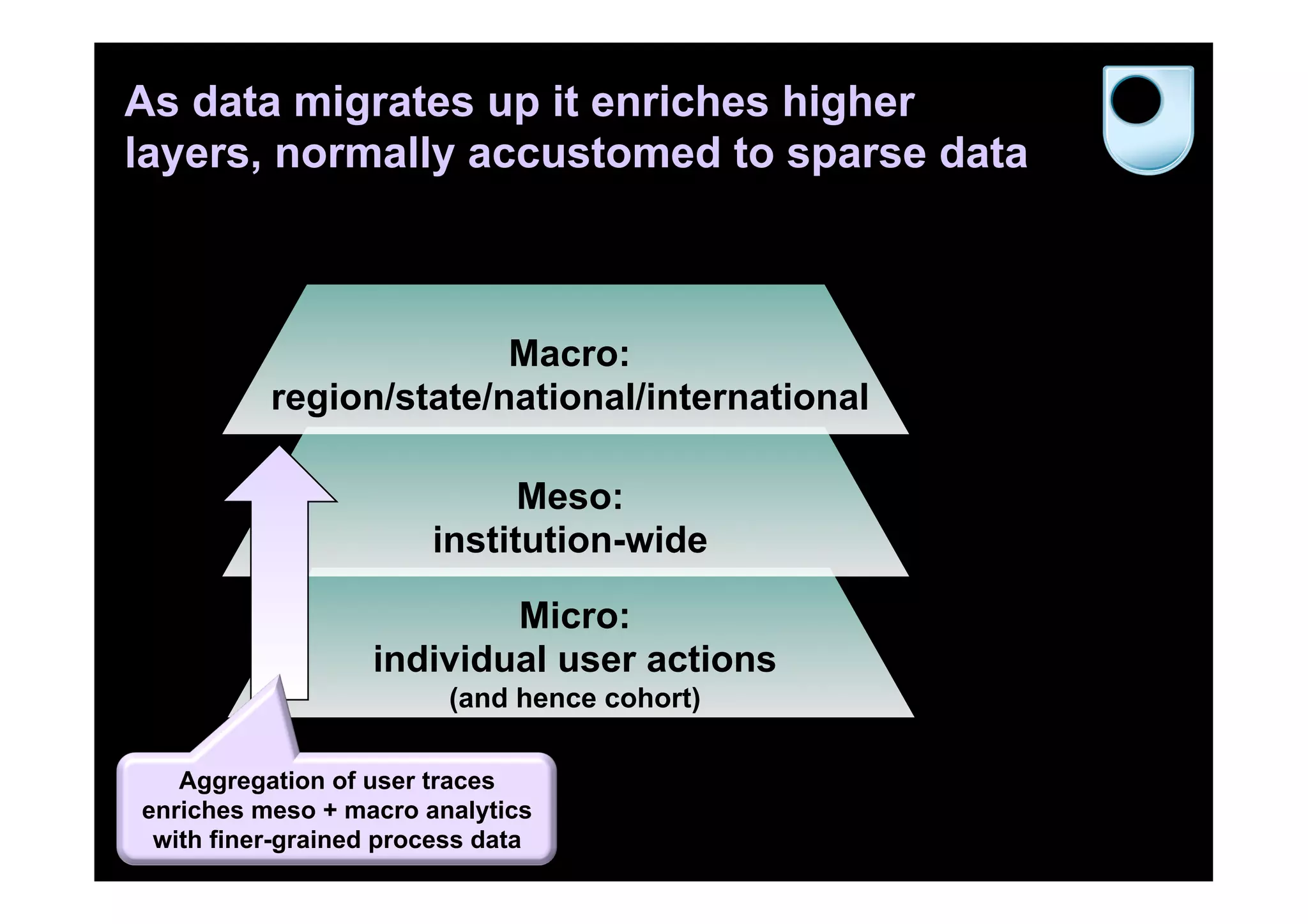 As data migrates up it enriches higher layers, normally accustomed to sparse data

Macro:
region/state/national/international

Meso:
institution-wide

Micro:
individual user actions
(and hence cohort)

Aggregation of user traces enriches meso + macro analytics with finer-grained process data